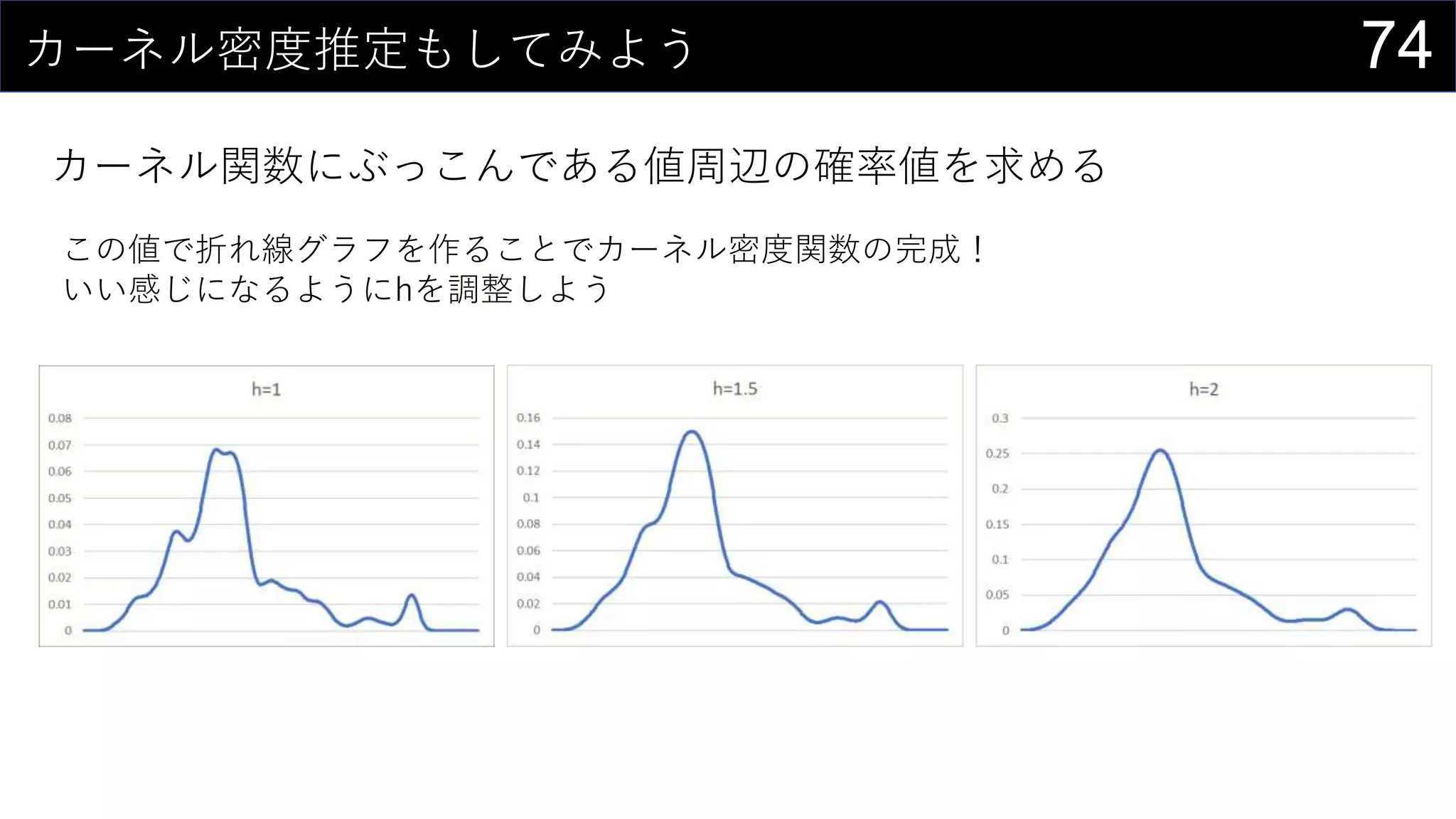 カーネル密度推定もしてみよう

74

カーネル関数にぶっこんである値周辺の確率値を求める

この値で折れ線グラフを作ることでカーネル密度関数の完成！
いい感じになるようにhを調整しよう

h=1

0.08
0.07
0.06
0.05
0.04
0.03
0.02
0.01
0

h=1.5

0.16
0.14
0.12
0.1
0.08
0.06
0.04
0.02
0

h=2

0.3
0.25
0.2
0.15
0.1
0.05
0